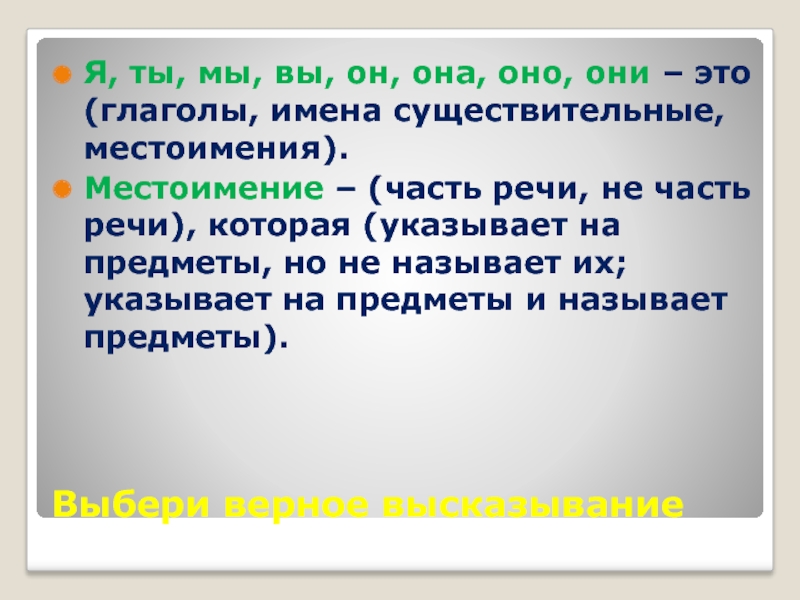 Я, ты, мы, вы, он, она, оно, они – это (глаголы, имена существительные, местоимения).

Местоимение – (часть речи, не часть речи), которая (указывает на предметы, но не называет их; указывает на предметы и называет предметы).

Выбери верное высказывание